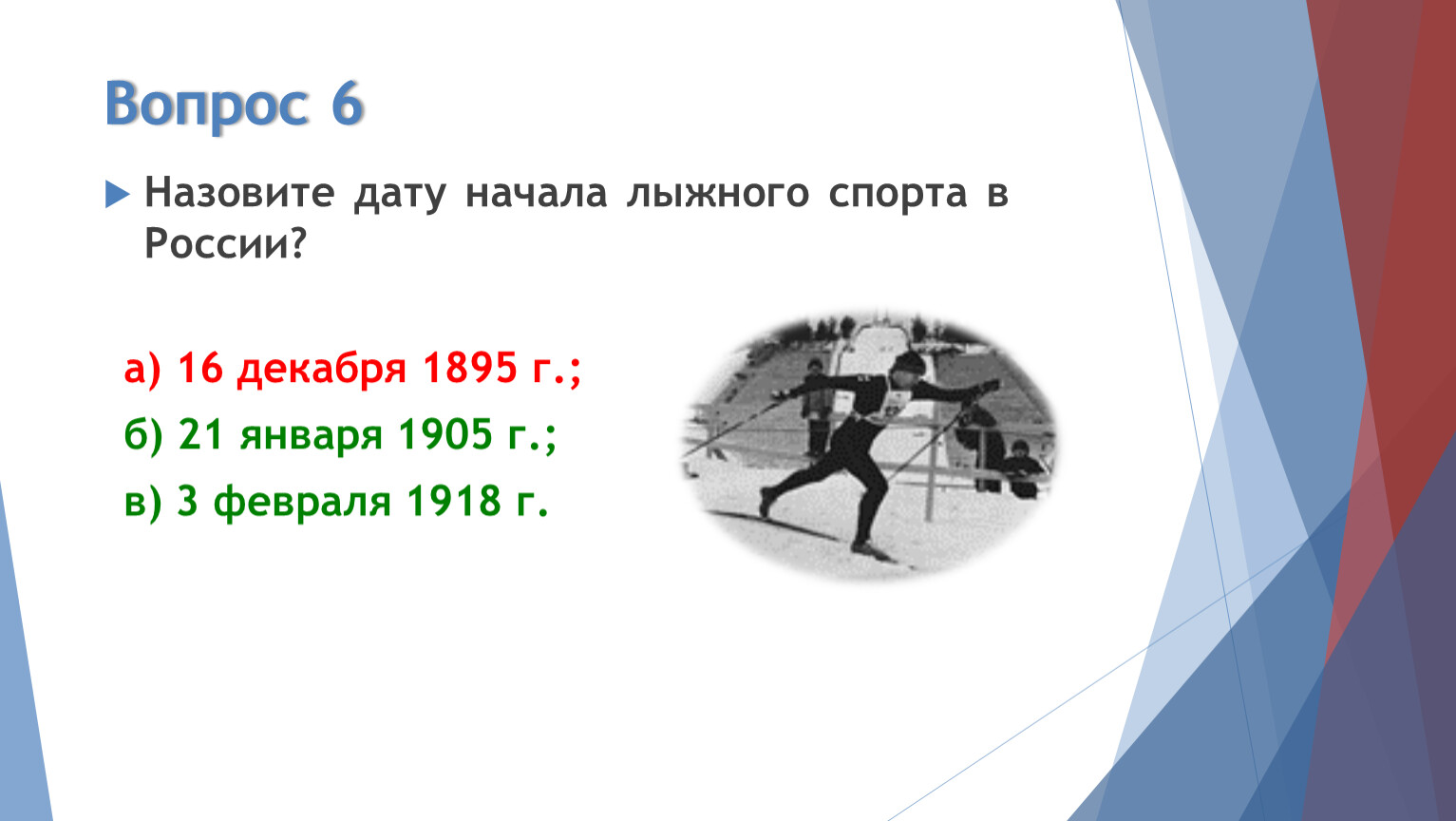 Вопрос 6

Назовите дату начала лыжного спорта в России?

а) 16 декабря 1895 г.;

б) 21 января 1905 г.;

в) 3 февраля 1918 г.